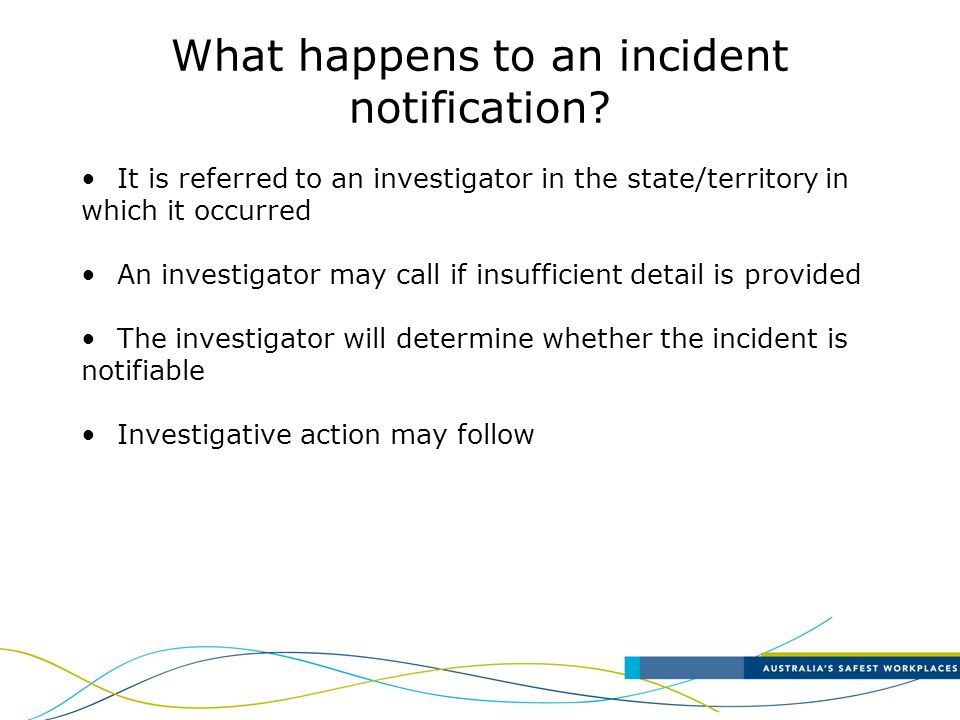 What happens to an incident notification?

• It is referred to an investigator in the state/territory in which it occurred

• An investigator may call if insufficient detail is provided

• The investigator will determine whether the incident is notifiable

• Investigative action may follow

AUSTRALIA'S SAFEST WORKPLACES